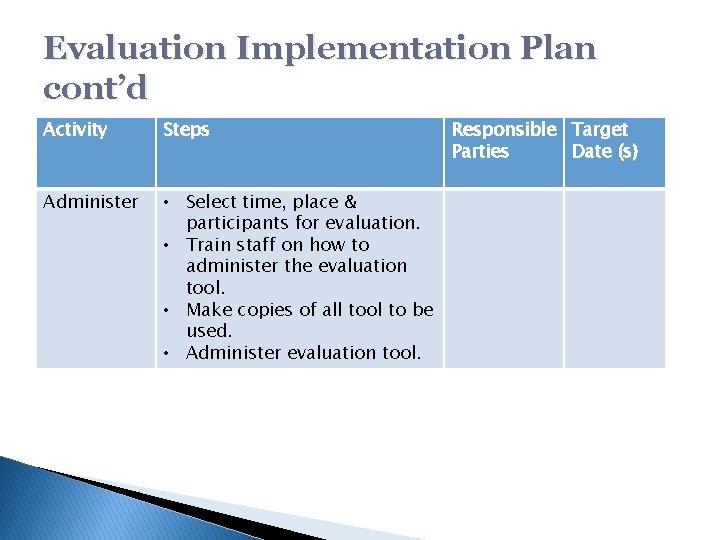 Evaluation Implementation Plan cont'd

| Activity | Steps | Responsible Parties | Target Date (s) |
|---|---|---|---|
| Administer | • Select time, place & participants for evaluation. • Train staff on how to administer the evaluation tool. • Make copies of all tool to be used. • Administer evaluation tool. | | |